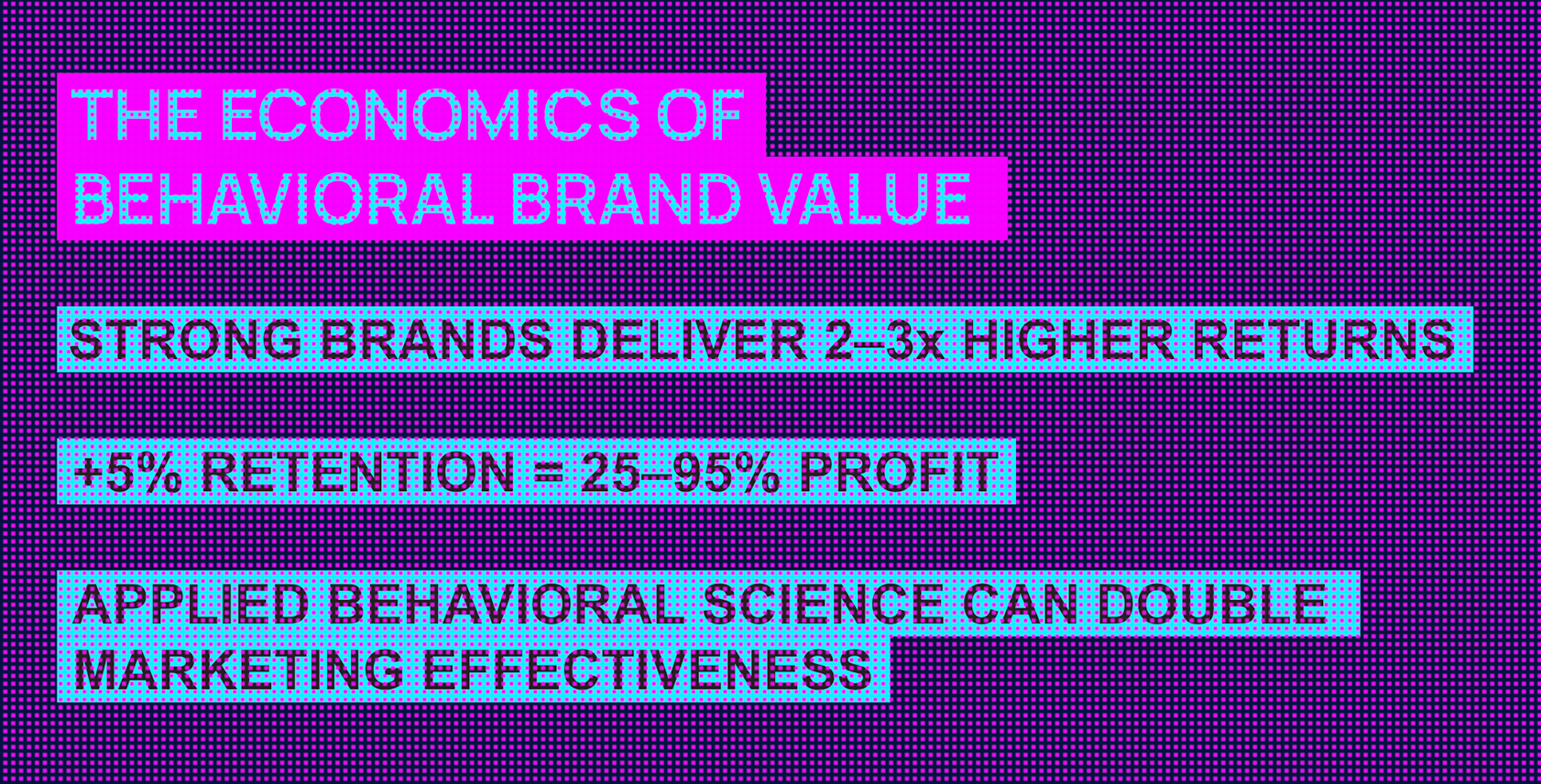 THE ECONOMICS OF BEHAVIORAL BRAND VALUE

STRONG BRANDS DELIVER 2–3x HIGHER RETURNS

+5% RETENTION = 25–95% PROFIT

APPLIED BEHAVIORAL SCIENCE CAN DOUBLE MARKETING EFFECTIVENESS